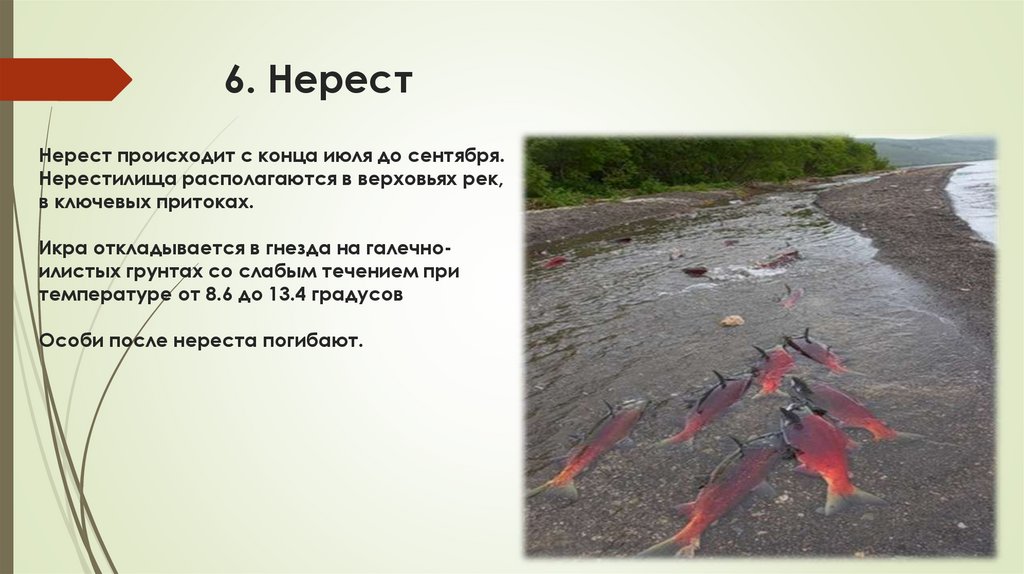 6. Нерест

Нерест происходит с конца июля до сентября. Нерестилища располагаются в верховьях рек, в ключевых притоках.

Икра откладывается в гнезда на галечно-илистых грунтах со слабым течением при температуре от 8.6 до 13.4 градусов

Особи после нереста погибают.